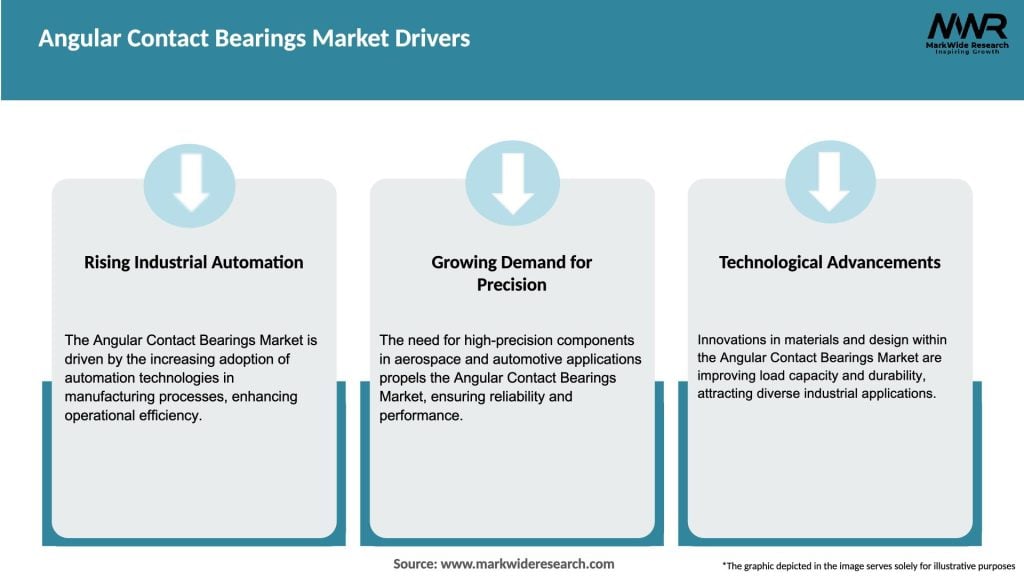 Angular Contact Bearings Market Drivers

MWR
MarkWide Research
Inspiring Growth

Rising Industrial Automation

The Angular Contact Bearings Market is driven by the increasing adoption of automation technologies in manufacturing processes, enhancing operational efficiency.

Growing Demand for Precision

The need for high-precision components in aerospace and automotive applications propels the Angular Contact Bearings Market, ensuring reliability and performance.

Technological Advancements

Innovations in materials and design within the Angular Contact Bearings Market are improving load capacity and durability, attracting diverse industrial applications.

Source: www.markwideresearch.com

*The graphic depicted in the image serves solely for illustrative purposes